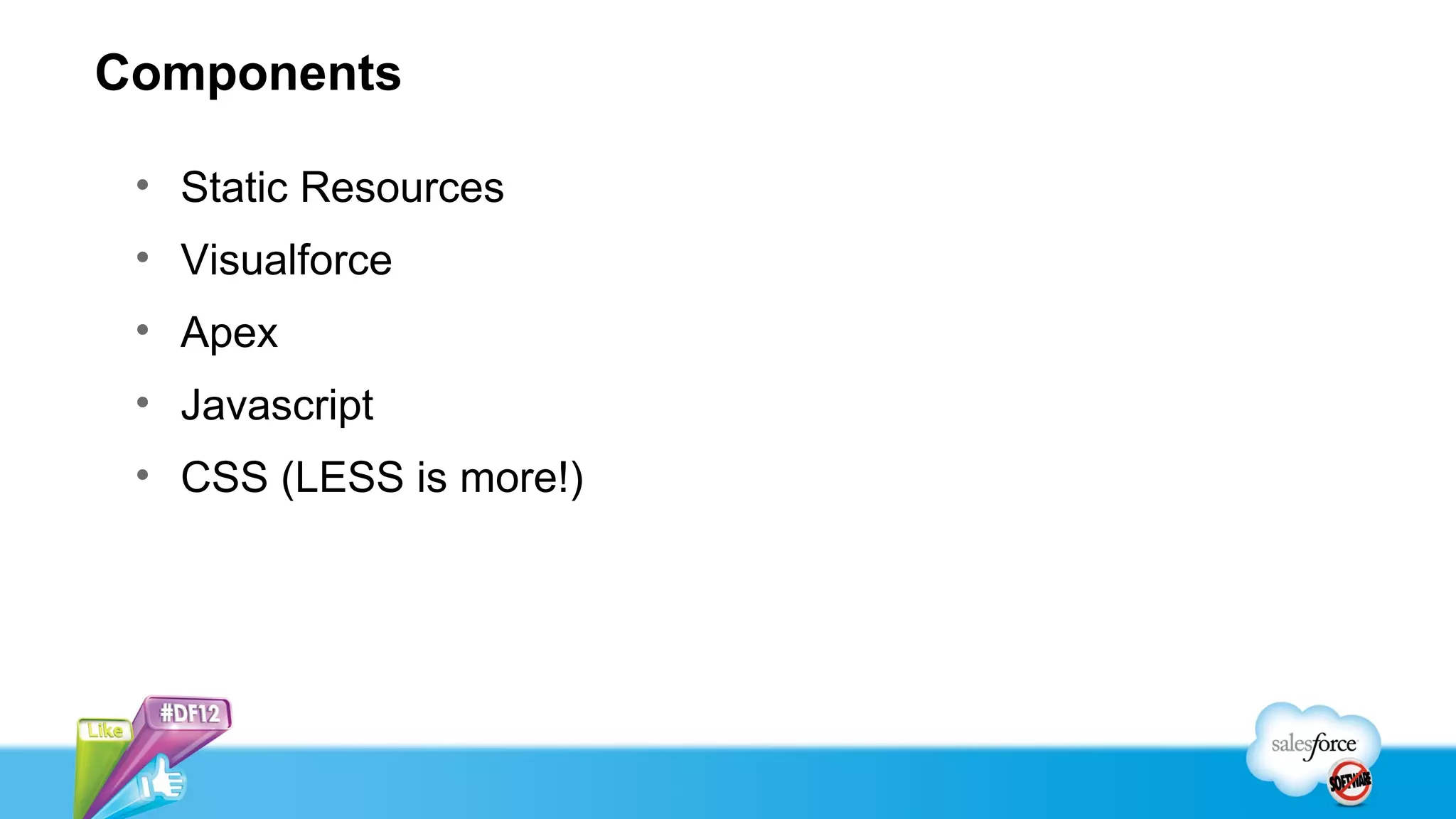 Components

• Static Resources
• Visualforce
• Apex
• Javascript
• CSS (LESS is more!)

Like
#DF12

salesforce
SOFTWARE